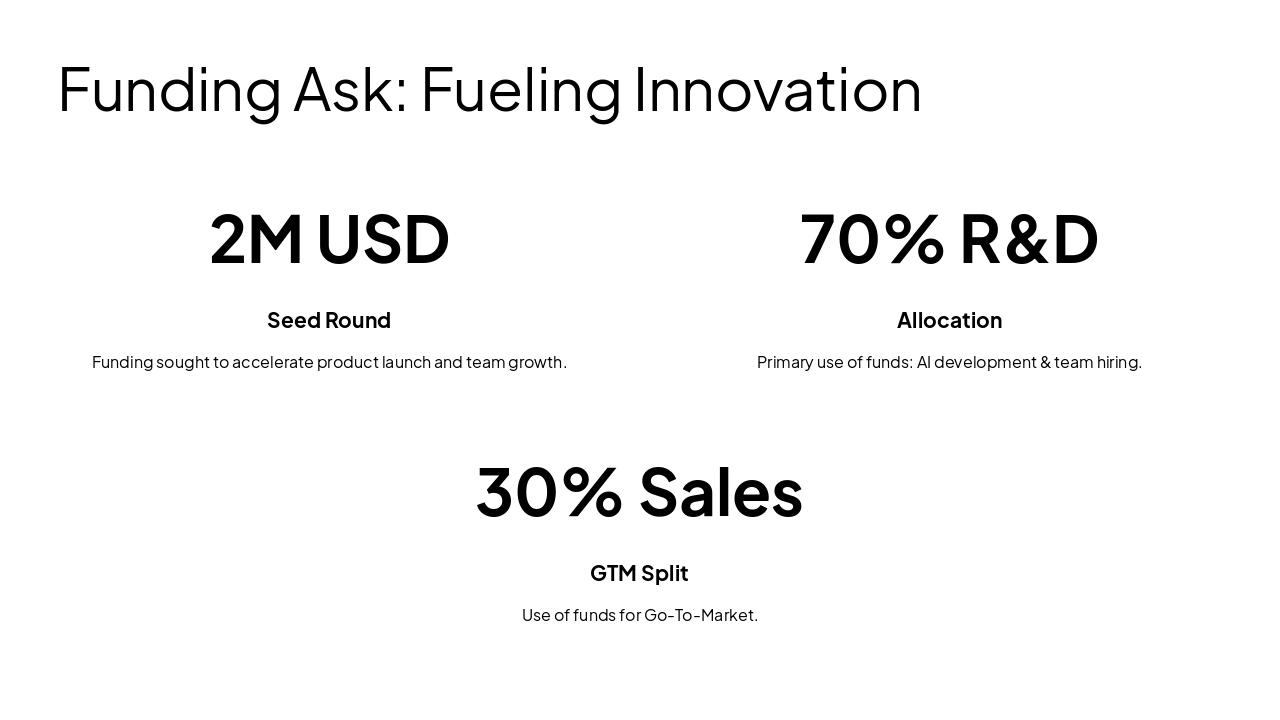 Funding Ask: Fueling Innovation

2M USD

Seed Round

Funding sought to accelerate product launch and team growth.

70% R&D

Allocation

Primary use of funds: AI development & team hiring.

30% Sales

GTM Split

Use of funds for Go-To-Market.